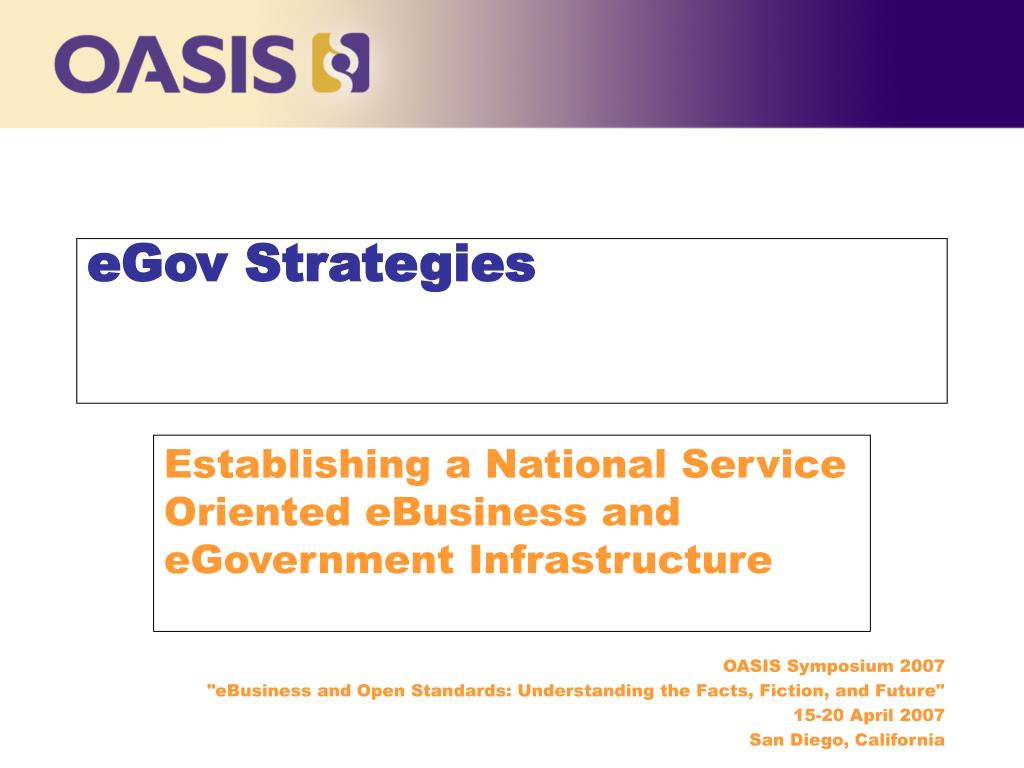 OASIS

eGov Strategies

Establishing a National Service Oriented eBusiness and eGovernment Infrastructure

OASIS Symposium 2007
"eBusiness and Open Standards: Understanding the Facts, Fiction, and Future"
15-20 April 2007
San Diego, California